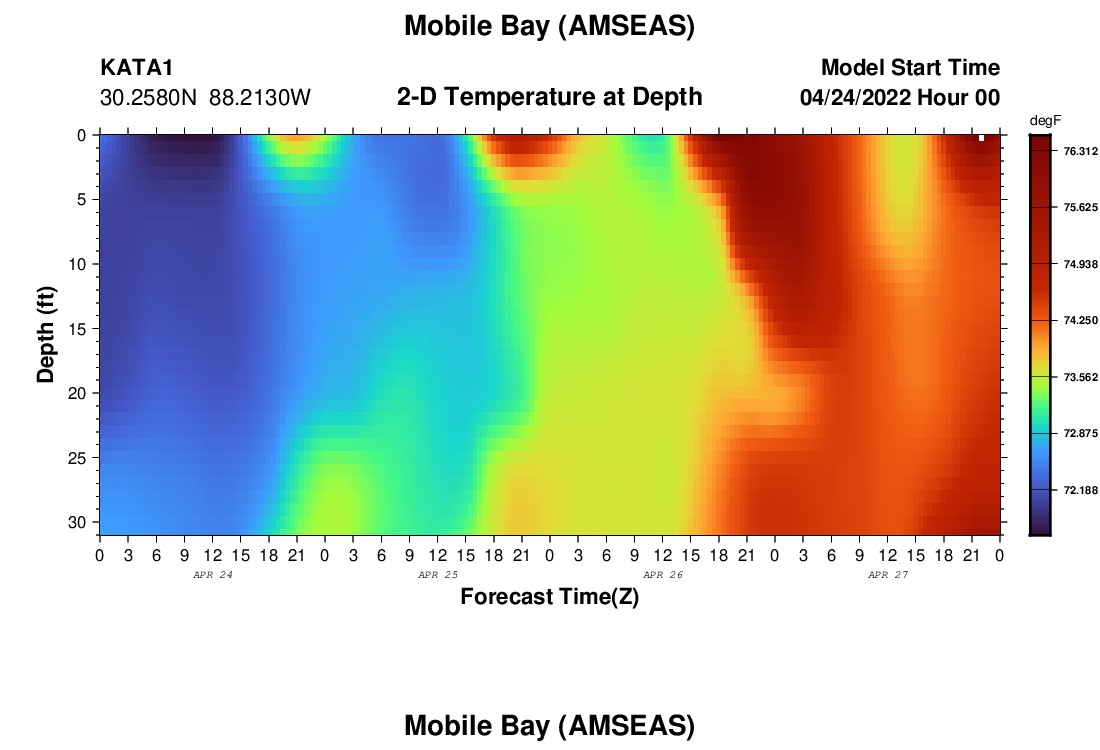 Mobile Bay (AMSEAS)

KATA1
30.2580N 88.2130W

2-D Temperature at Depth

Model Start Time
04/24/2022 Hour 00

degF
76.312
75.625
74.938
74.250
73.562
72.875
72.188

Depth (ft)
0
5
10
15
20
25
30

0 3 6 9 12 15 18 21 0 3 6 9 12 15 18 21 0 3 6 9 12 15 18 21 0 3 6 9 12 15 18 21 0

APR 24
APR 25
APR 26
APR 27

Forecast Time(Z)

Mobile Bay (AMSEAS)